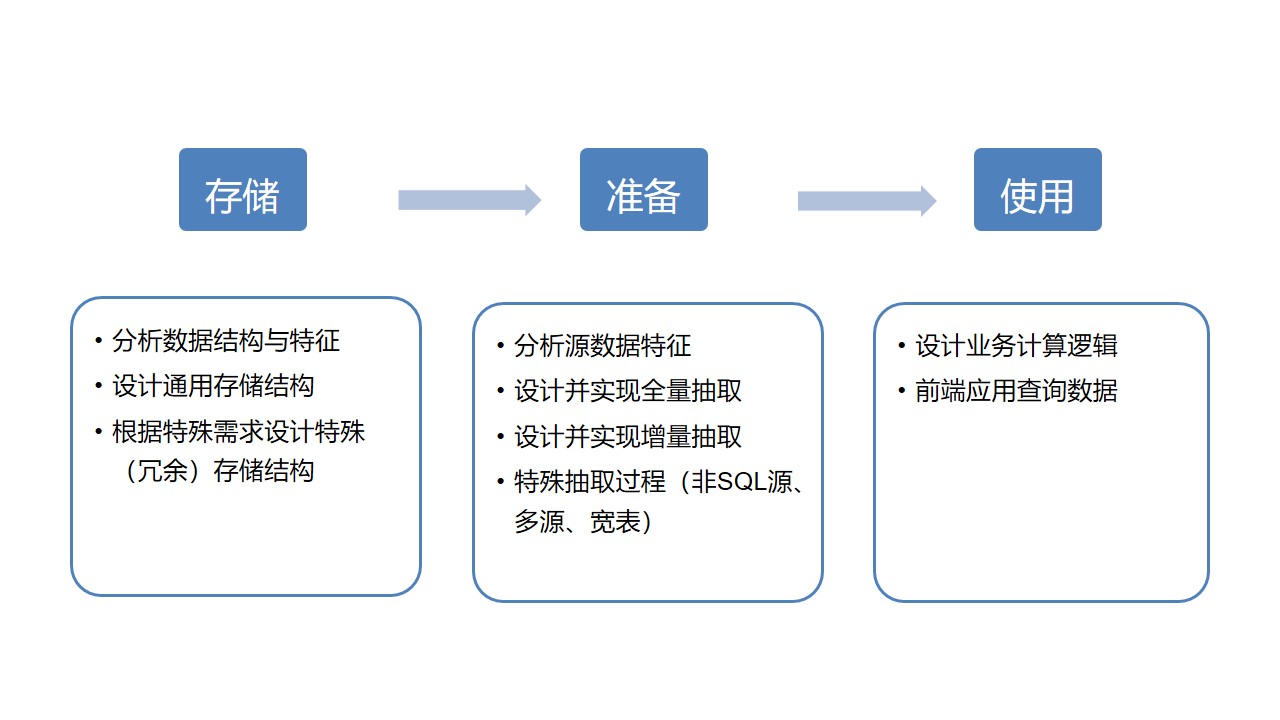 存储

准备

使用

• 分析数据结构与特征
• 设计通用存储结构
• 根据特殊需求设计特殊（冗余）存储结构

• 分析源数据特征
• 设计并实现全量抽取
• 设计并实现增量抽取
• 特殊抽取过程（非SQL源、多源、宽表）

• 设计业务计算逻辑
• 前端应用查询数据